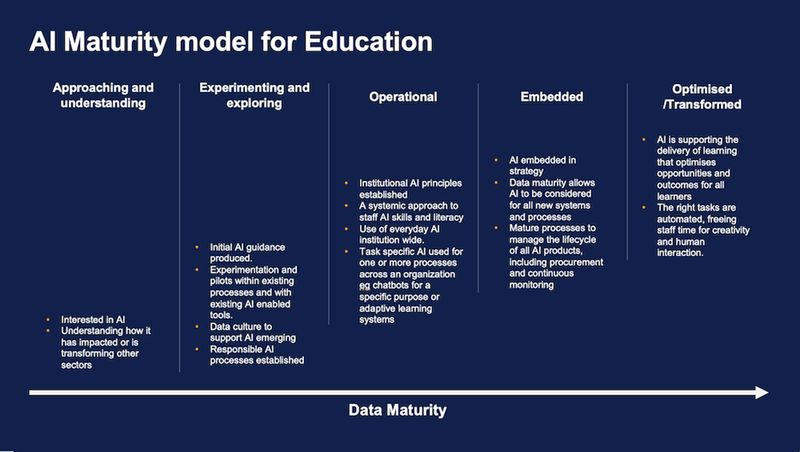 AI Maturity model for Education

Approaching and understanding

- Interested in AI
- Understanding how it has impacted or is transforming other sectors

Experimenting and exploring

- Initial AI guidance produced.
- Experimentation and pilots within existing processes and with existing AI enabled tools.
- Data culture to support AI emerging
- Responsible AI processes established

Operational

- Institutional AI principles established
- A systemic approach to staff AI skills and literacy
- Use of everyday AI institution wide.
- Task specific AI used for one or more processes across an organization eg chatbots for a specific purpose or adaptive learning systems

Embedded

- AI embedded in strategy
- Data maturity allows AI to be considered for all new systems and processes
- Mature processes to manage the lifecycle of all AI products, including procurement and continuous monitoring

Optimised /Transformed

- AI is supporting the delivery of learning that optimises opportunities and outcomes for all learners
- The right tasks are automated, freeing staff time for creativity and human interaction.

Data Maturity